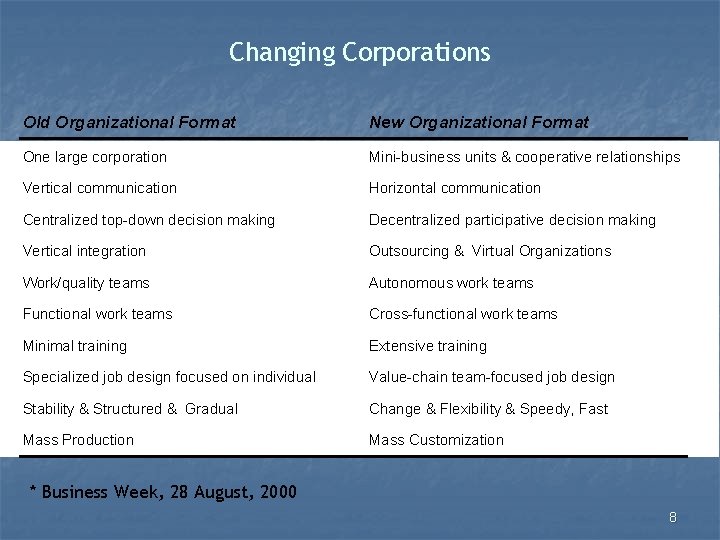 Changing Corporations

| Old Organizational Format | New Organizational Format |
|---|---|
| One large corporation | Mini-business units & cooperative relationships |
| Vertical communication | Horizontal communication |
| Centralized top-down decision making | Decentralized participative decision making |
| Vertical integration | Outsourcing & Virtual Organizations |
| Work/quality teams | Autonomous work teams |
| Functional work teams | Cross-functional work teams |
| Minimal training | Extensive training |
| Specialized job design focused on individual | Value-chain team-focused job design |
| Stability & Structured & Gradual | Change & Flexibility & Speedy, Fast |
| Mass Production | Mass Customization |

* Business Week, 28 August, 2000

8